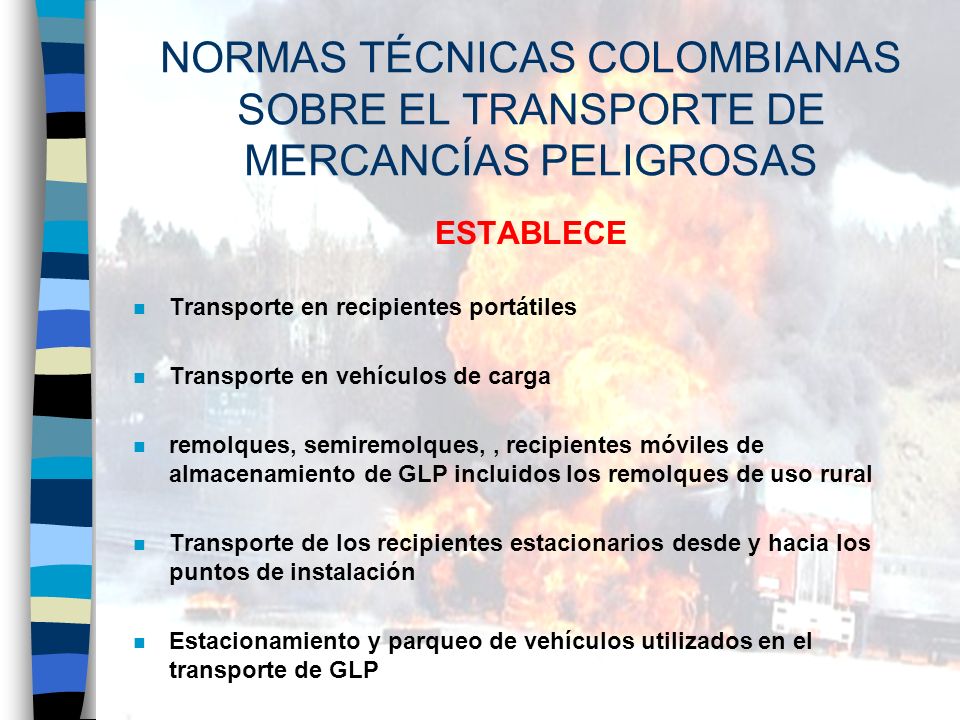 NORMAS TÉCNICAS COLOMBIANAS SOBRE EL TRANSPORTE DE MERCANCÍAS PELIGROSAS

ESTABLECE

Transporte en recipientes portátiles

Transporte en vehículos de carga

remolques, semiremolques, , recipientes móviles de almacenamiento de GLP incluidos los remolques de uso rural

Transporte de los recipientes estacionarios desde y hacia los puntos de instalación

Estacionamiento y parqueo de vehículos utilizados en el transporte de GLP